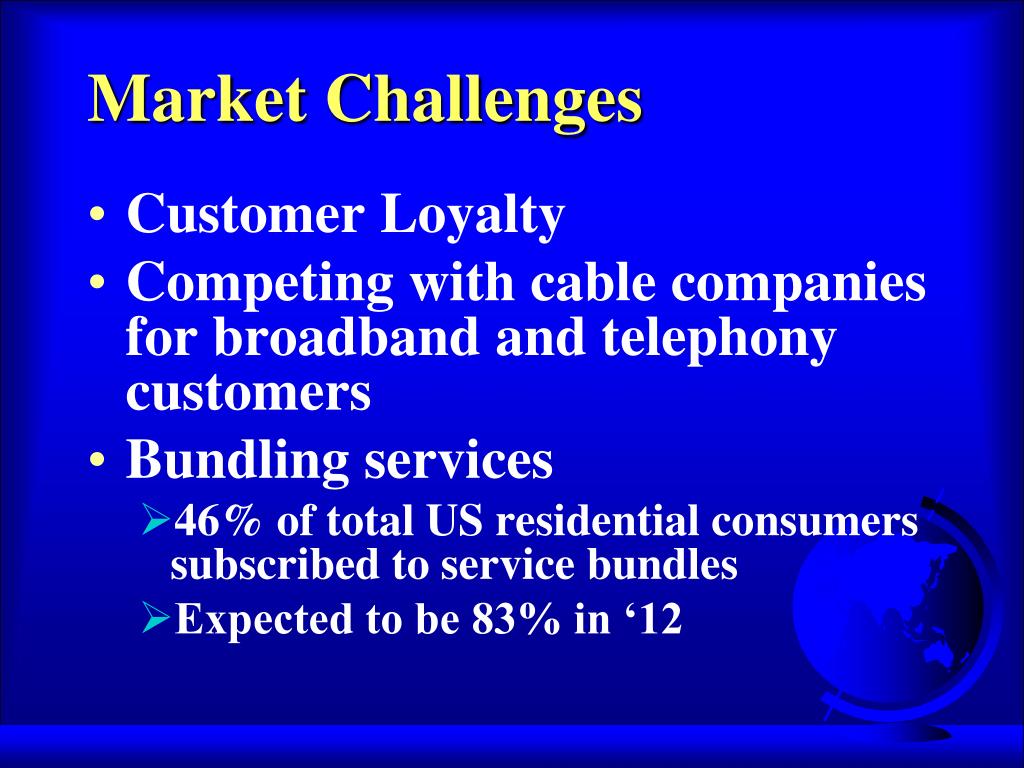 Market Challenges

• Customer Loyalty
• Competing with cable companies for broadband and telephony customers
• Bundling services
➢46% of total US residential consumers subscribed to service bundles
➢Expected to be 83% in ‘12